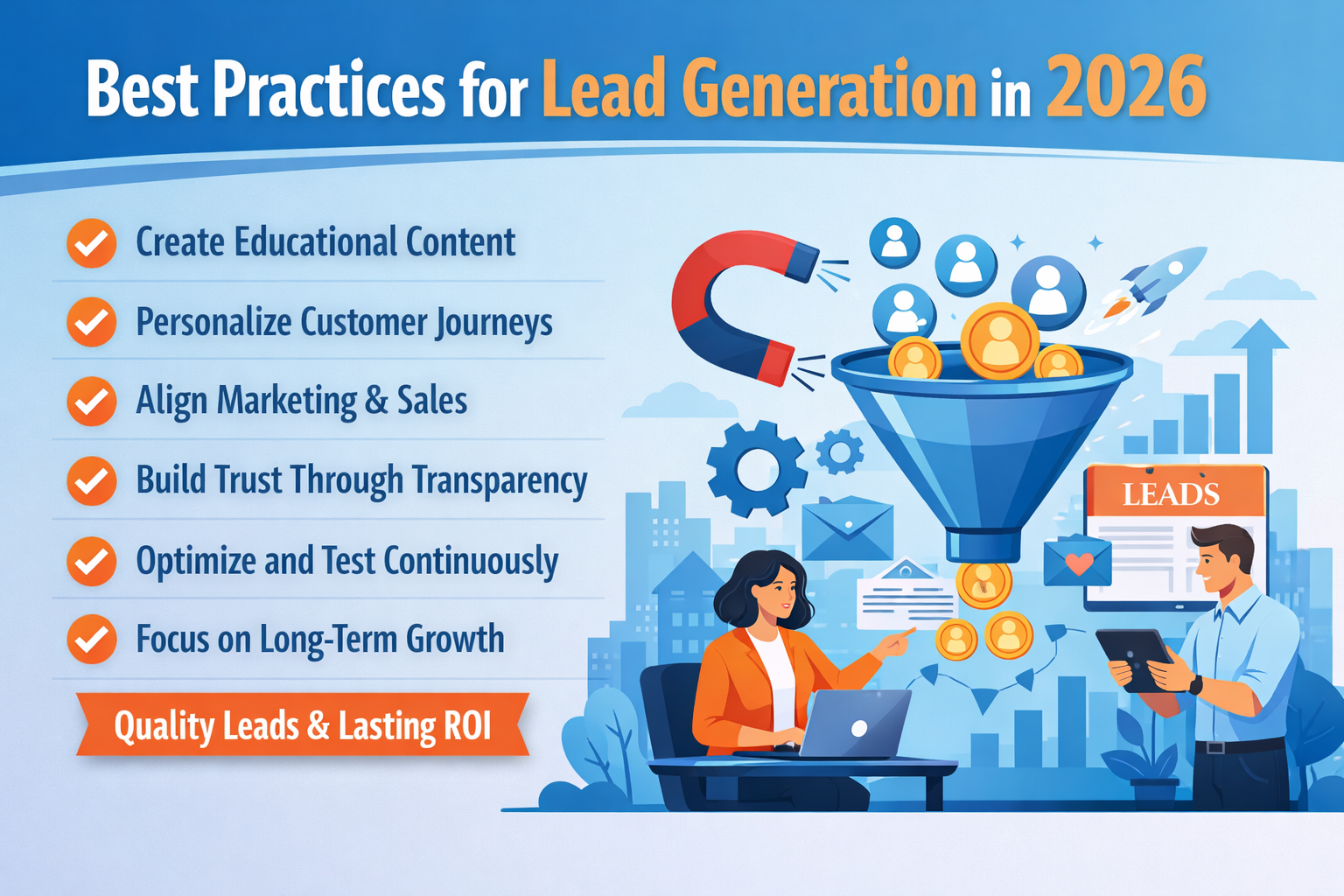 Best Practices for Lead Generation in 2026

Create Educational Content

Personalize Customer Journeys

Align Marketing & Sales

Build Trust Through Transparency

Optimize and Test Continuously

Focus on Long-Term Growth

Quality Leads & Lasting ROI

LEADS